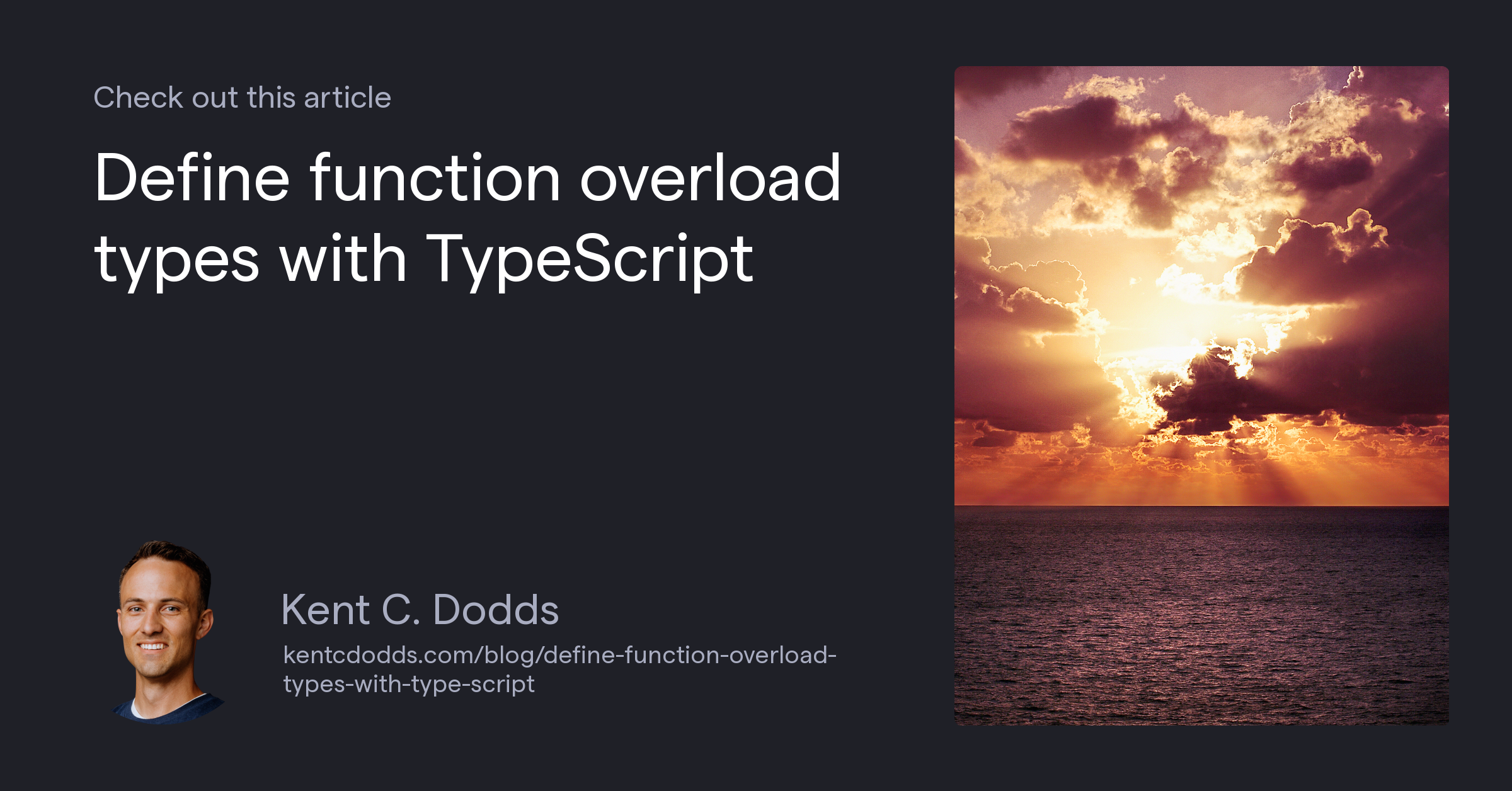 Check out this article

Define function overload types with TypeScript

Kent C. Dodds

kentcdodds.com/blog/define-function-overload-types-with-type-script